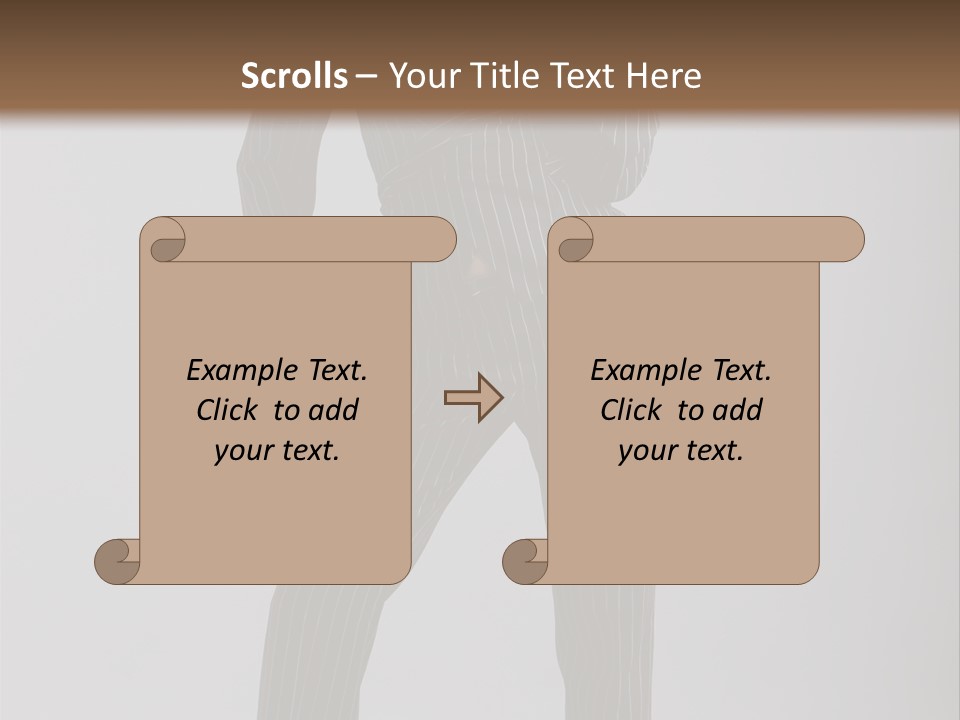 Scrolls – Your Title Text Here

Example Text. Click to add your text.

Example Text. Click to add your text.